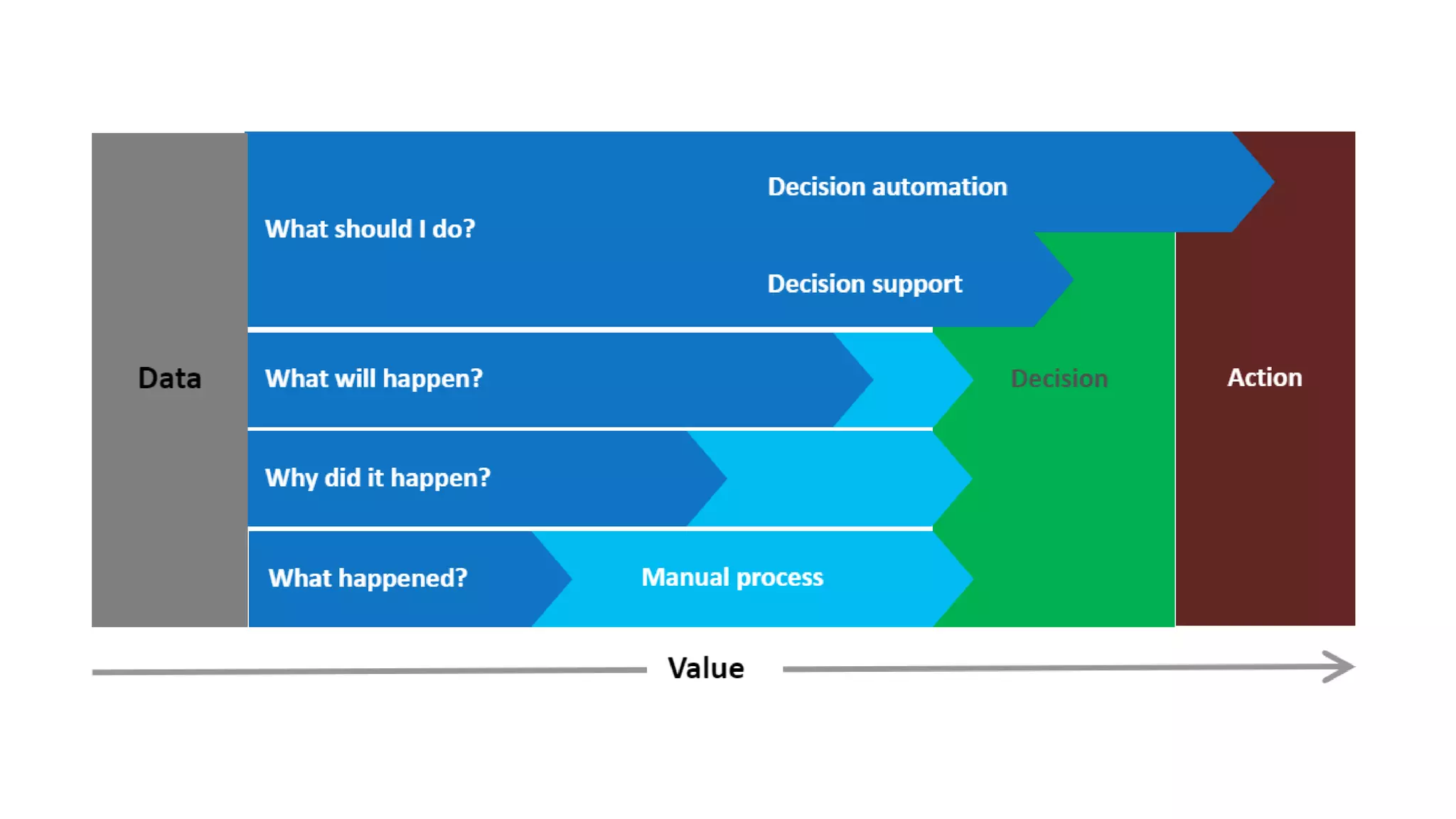 Data

What should I do?

Decision automation

Decision support

What will happen?

Why did it happen?

What happened?

Manual process

Decision

Action

Value